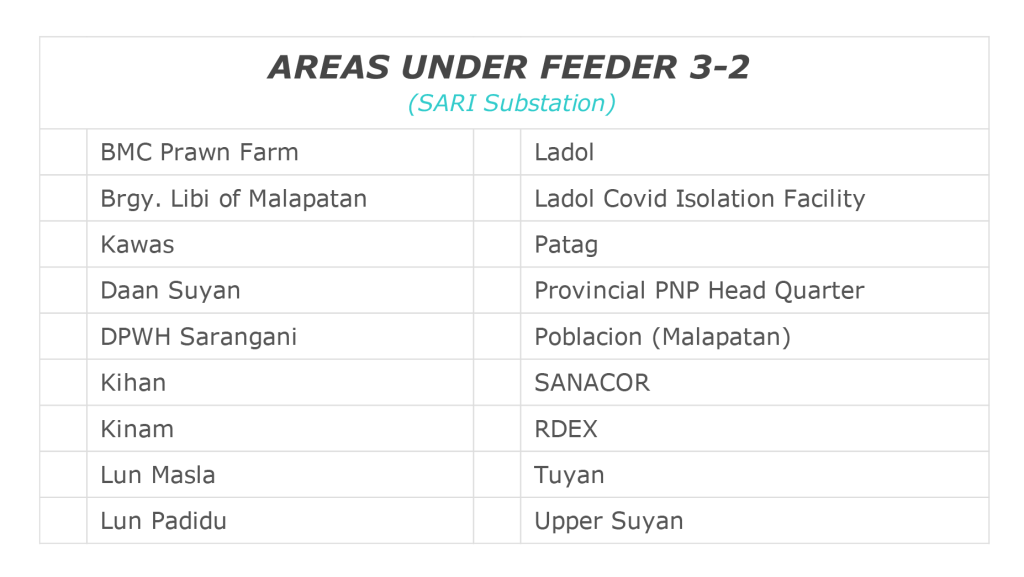 AREAS UNDER FEEDER 3-2
(SARI Substation)

| | | | |
|---|---|---|---|
| | BMC Prawn Farm | | Ladol |
| | Brgy. Libi of Malapatan | | Ladol Covid Isolation Facility |
| | Kawas | | Patag |
| | Daan Suyan | | Provincial PNP Head Quarter |
| | DPWH Sarangani | | Poblacion (Malapatan) |
| | Kihan | | SANACOR |
| | Kinam | | RDEX |
| | Lun Masla | | Tuyan |
| | Lun Padidu | | Upper Suyan |